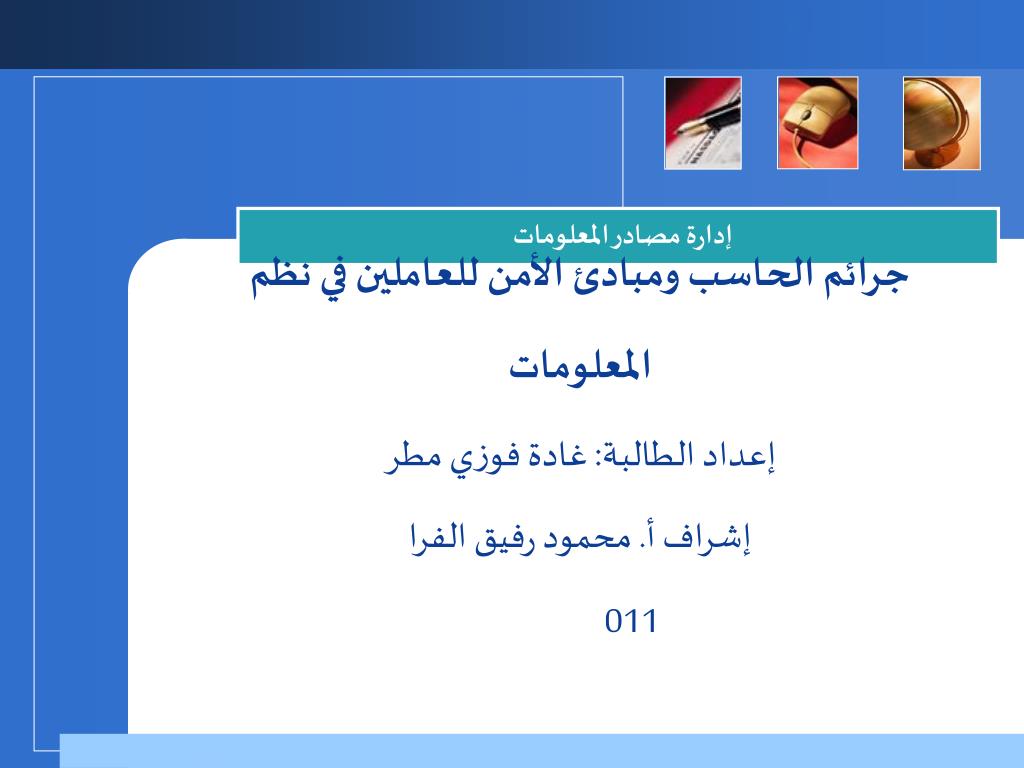 إدارة مصادر المعلومات

جرائم الحاسب ومبادئ الأمن للعاملين في نظم المعلومات

إعداد الطالبة: غادة فوزي مطر

إشراف أ. محمود رفيق الفرا

011